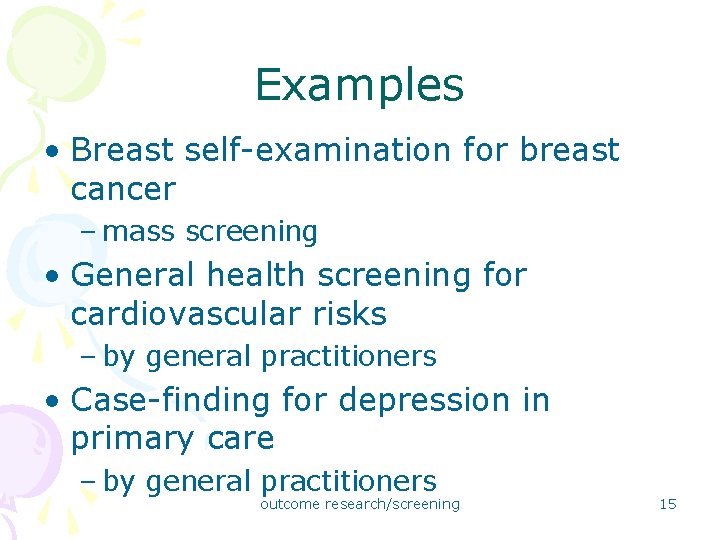 Examples

• Breast self-examination for breast cancer

– mass screening

• General health screening for cardiovascular risks

– by general practitioners

• Case-finding for depression in primary care

– by general practitioners

outcome research/screening

15